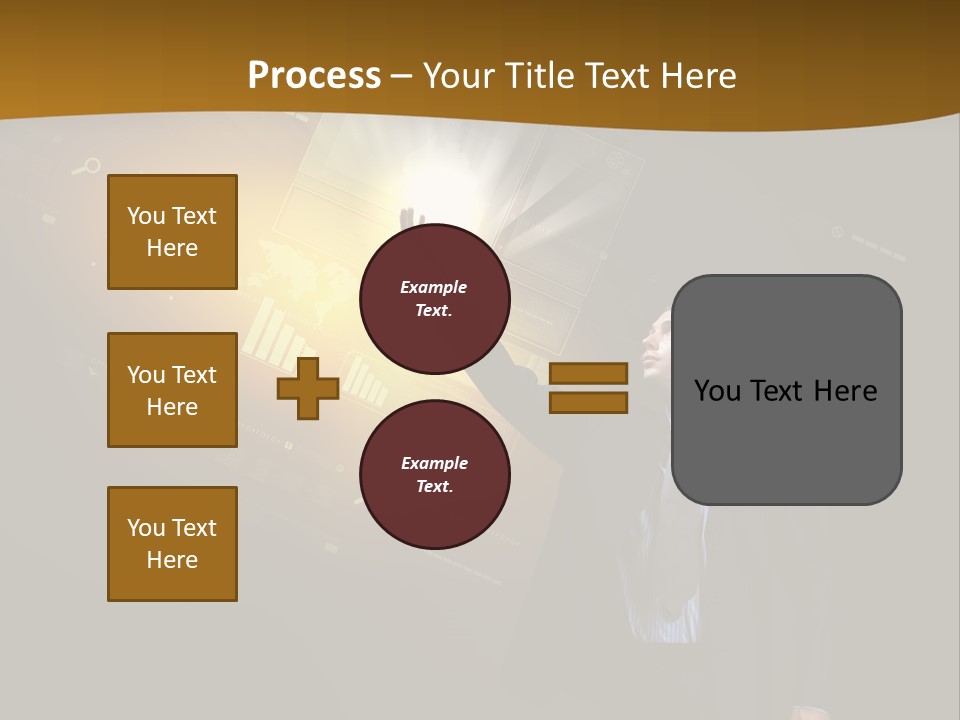 Process – Your Title Text Here

You Text Here

You Text Here

You Text Here

Example Text.

Example Text.

You Text Here